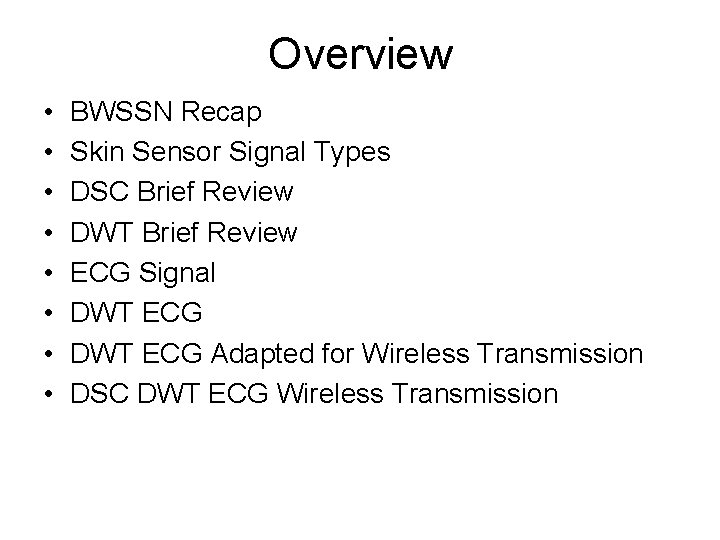 Overview

• BWSSN Recap
• Skin Sensor Signal Types
• DSC Brief Review
• DWT Brief Review
• ECG Signal
• DWT ECG
• DWT ECG Adapted for Wireless Transmission
• DSC DWT ECG Wireless Transmission